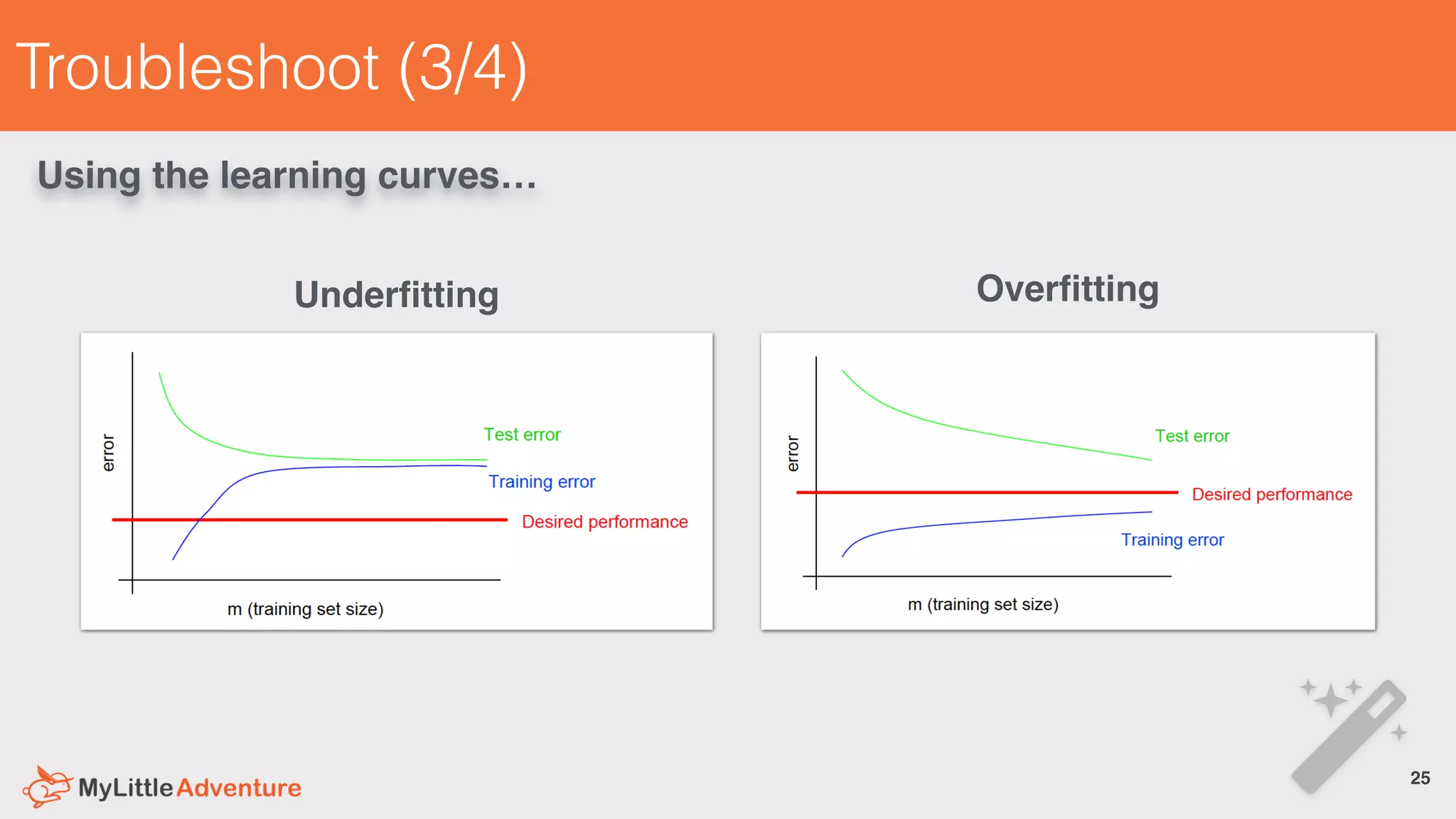 Troubleshoot (3/4)

Using the learning curves…

Underfitting

error

Test error

Training error

Desired performance

m (training set size)

Overfitting

error

Test error

Desired performance

Training error

m (training set size)

MyLittleAdventure

25